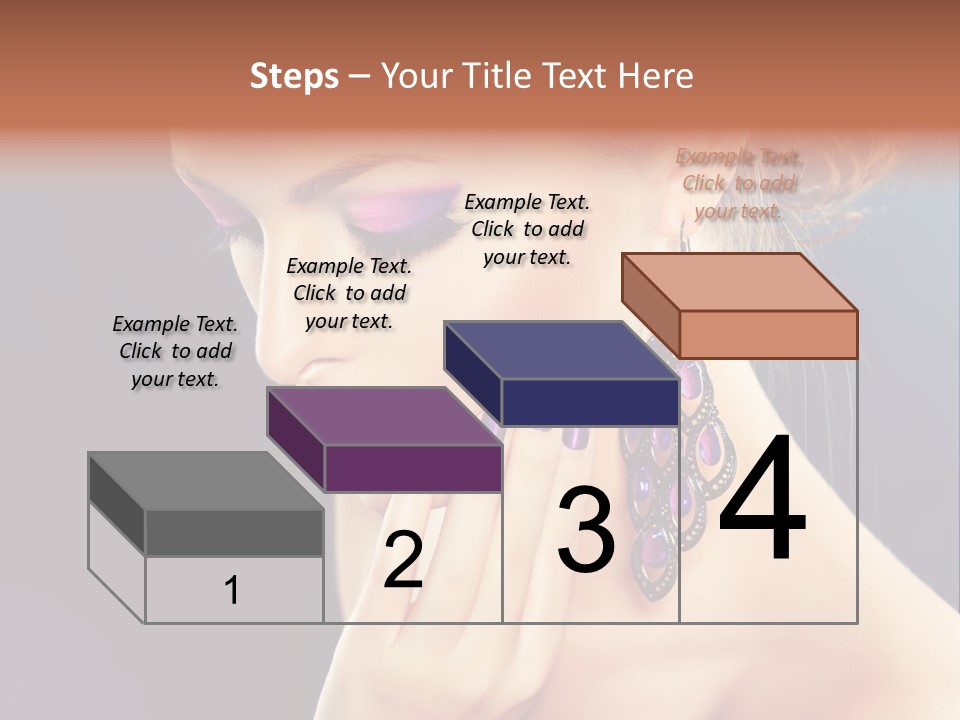 Steps – Your Title Text Here

Example Text. Click to add your text.

Example Text. Click to add your text.

Example Text. Click to add your text.

Example Text. Click to add your text.

1

2

3

4